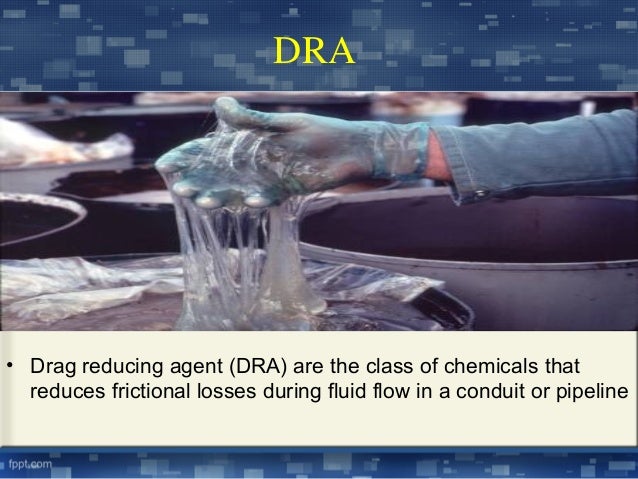 DRA

• Drag reducing agent (DRA) are the class of chemicals that reduces frictional losses during fluid flow in a conduit or pipeline

fppt.com